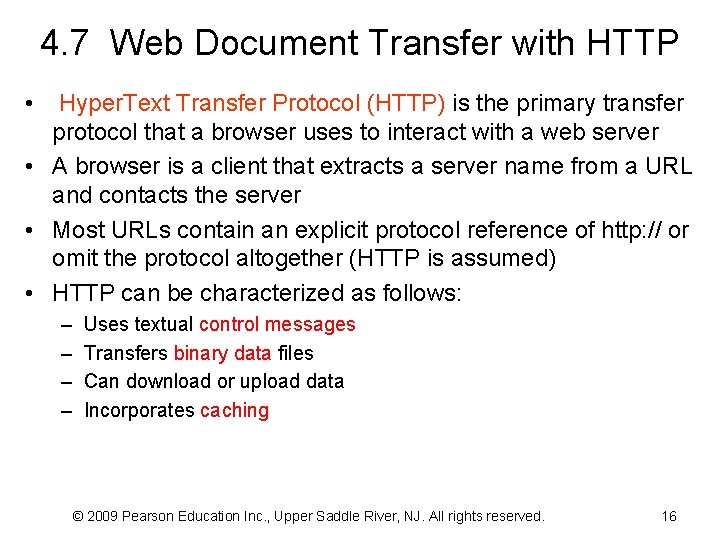 4.7 Web Document Transfer with HTTP

• HyperText Transfer Protocol (HTTP) is the primary transfer protocol that a browser uses to interact with a web server

• A browser is a client that extracts a server name from a URL and contacts the server

• Most URLs contain an explicit protocol reference of http:// or omit the protocol altogether (HTTP is assumed)

• HTTP can be characterized as follows:
– Uses textual control messages
– Transfers binary data files
– Can download or upload data
– Incorporates caching

© 2009 Pearson Education Inc., Upper Saddle River, NJ. All rights reserved. 16